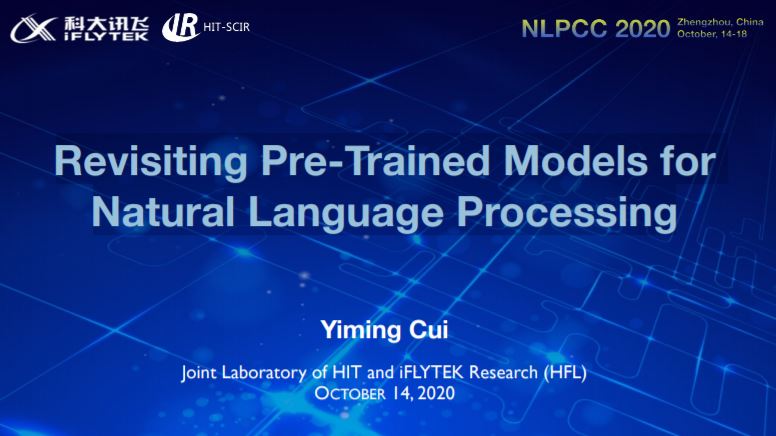 科大讯飞 iFLYTEK

IR HIT-SCIR

NLPCC 2020 Zhengzhou, China October, 14-18

Revisiting Pre-Trained Models for Natural Language Processing

Yiming Cui

Joint Laboratory of HIT and iFLYTEK Research (HFL)
OCTOBER 14, 2020